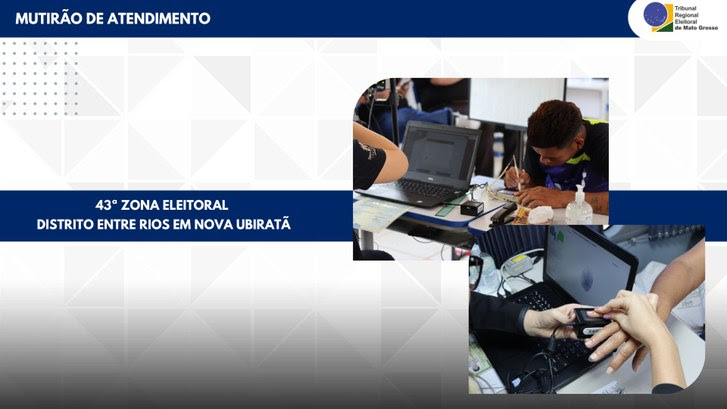 MUTIRÃO DE ATENDIMENTO

Tribunal Regional Eleitoral de Mato Grosso

43ª ZONA ELEITORAL
DISTRITO ENTRE RIOS EM NOVA UBIRATÃ